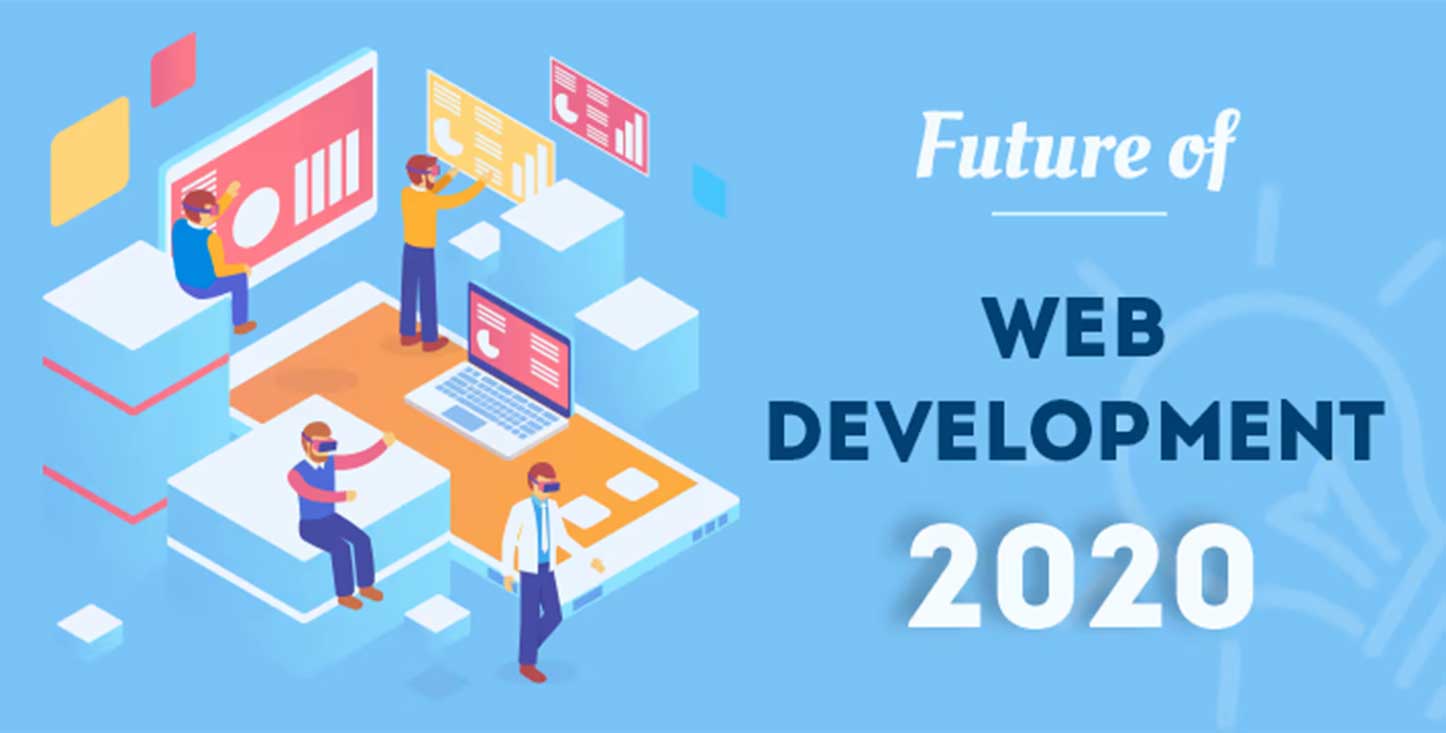 Future of

WEB
DEVELOPMENT
2020